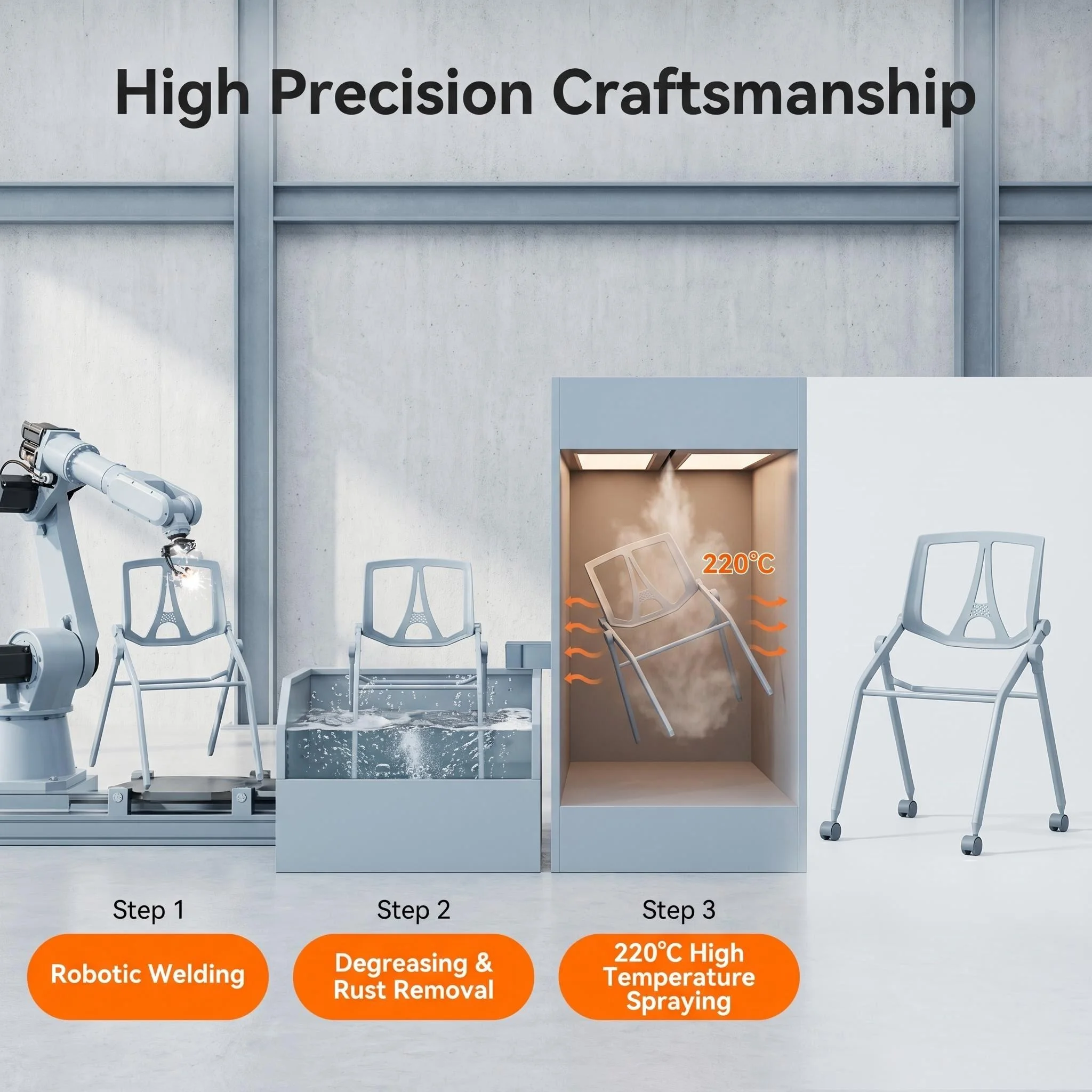 High Precision Craftsmanship

220°C

Step 1

Robotic Welding

Step 2

Degreasing & Rust Removal

Step 3

220°C High Temperature Spraying